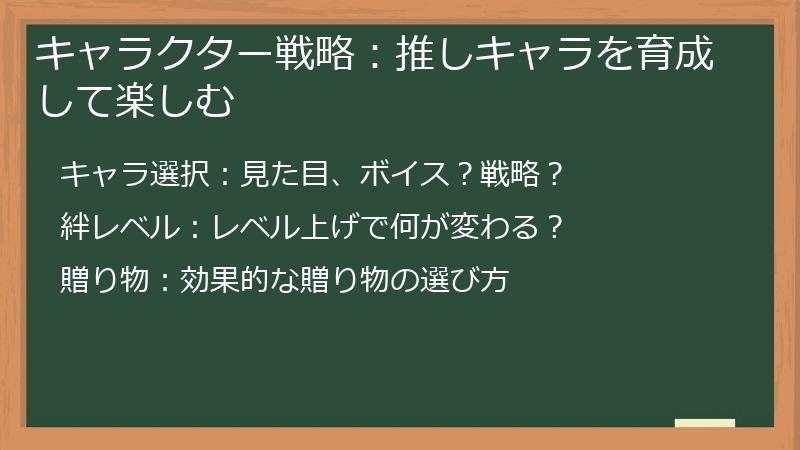 キャラクター戦略：推しキャラを育成して楽しむ

キャラ選択：見た目、ボイス？戦略？

絆レベル：レベル上げで何が変わる？

贈り物：効果的な贈り物の選び方